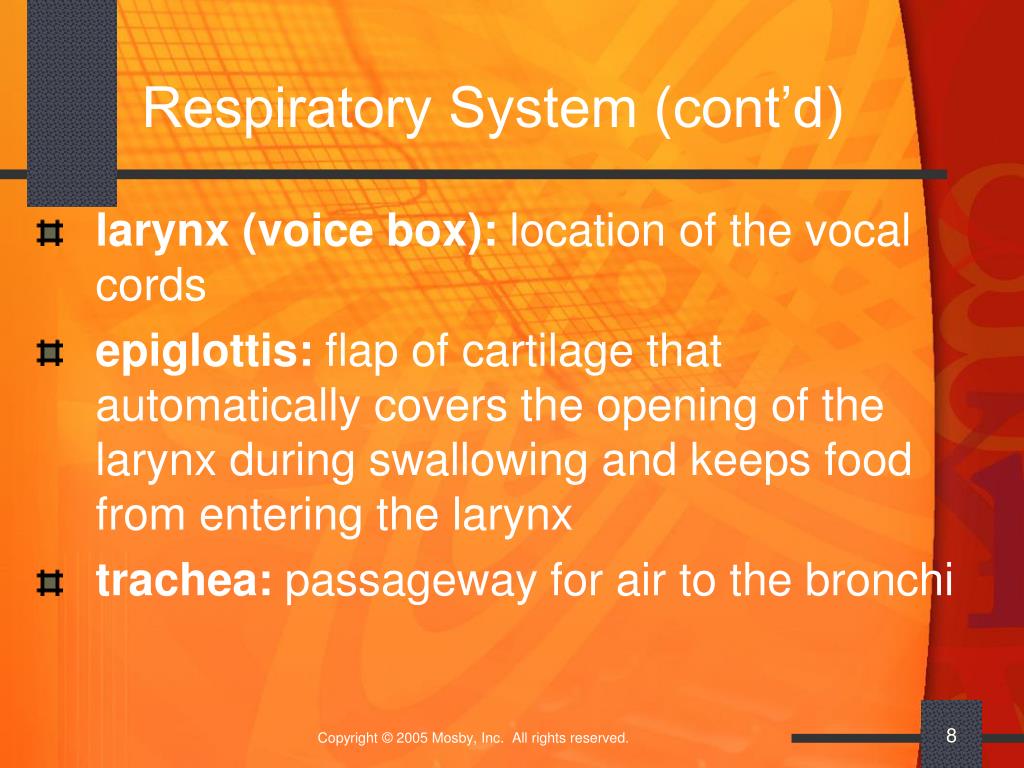 Respiratory System (cont’d)

larynx (voice box): location of the vocal cords

epiglottis: flap of cartilage that automatically covers the opening of the larynx during swallowing and keeps food from entering the larynx

trachea: passageway for air to the bronchi

Copyright © 2005 Mosby, Inc. All rights reserved.

8